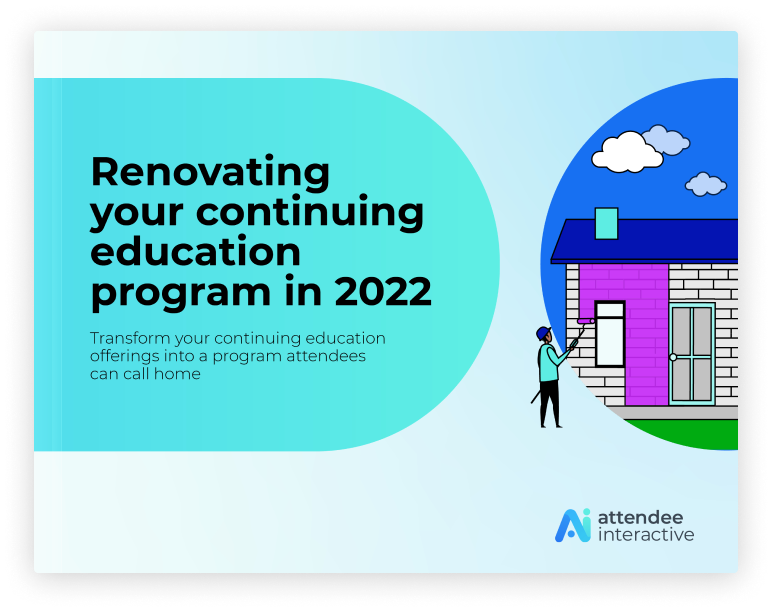 Renovating your continuing education program in 2022

Transform your continuing education offerings into a program attendees can call home

Ai attendee interactive